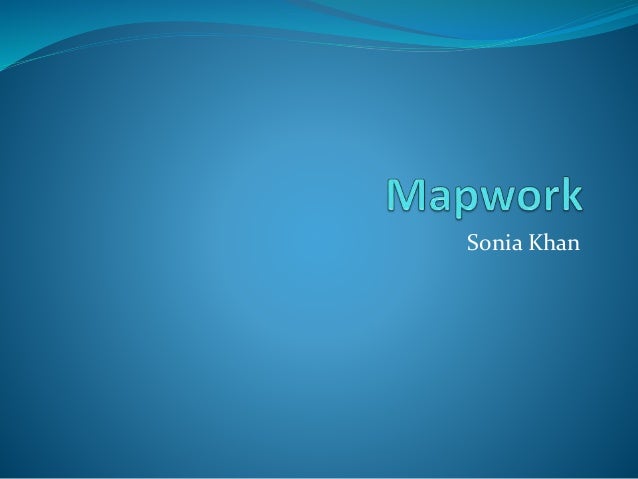 Mapwork

Sonia Khan